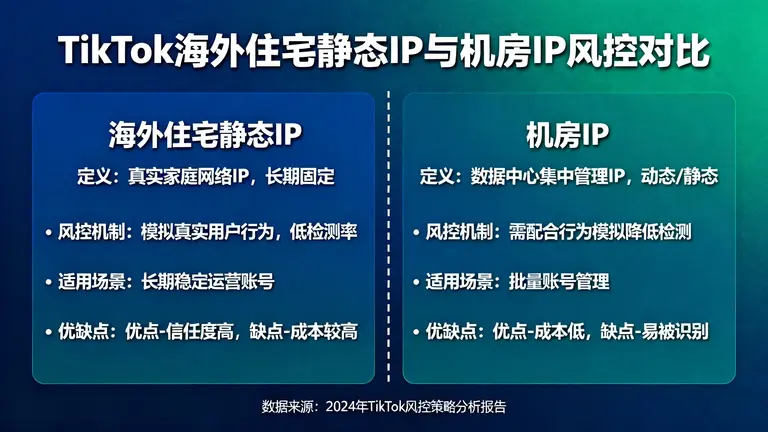 TikTok海外住宅静态IP与机房IP风控对比

海外住宅静态IP

定义：真实家庭网络IP，长期固定

• 风控机制：模拟真实用户行为，低检测率

• 适用场景：长期稳定运营账号

• 优缺点：优点-信任度高，缺点-成本较高

机房IP

定义：数据中心集中管理IP，动态/静态

• 风控机制：需配合行为模拟降低检测

• 适用场景：批量账号管理

• 优缺点：优点-成本低，缺点-易被识别

数据来源：2024年TikTok风控策略分析报告